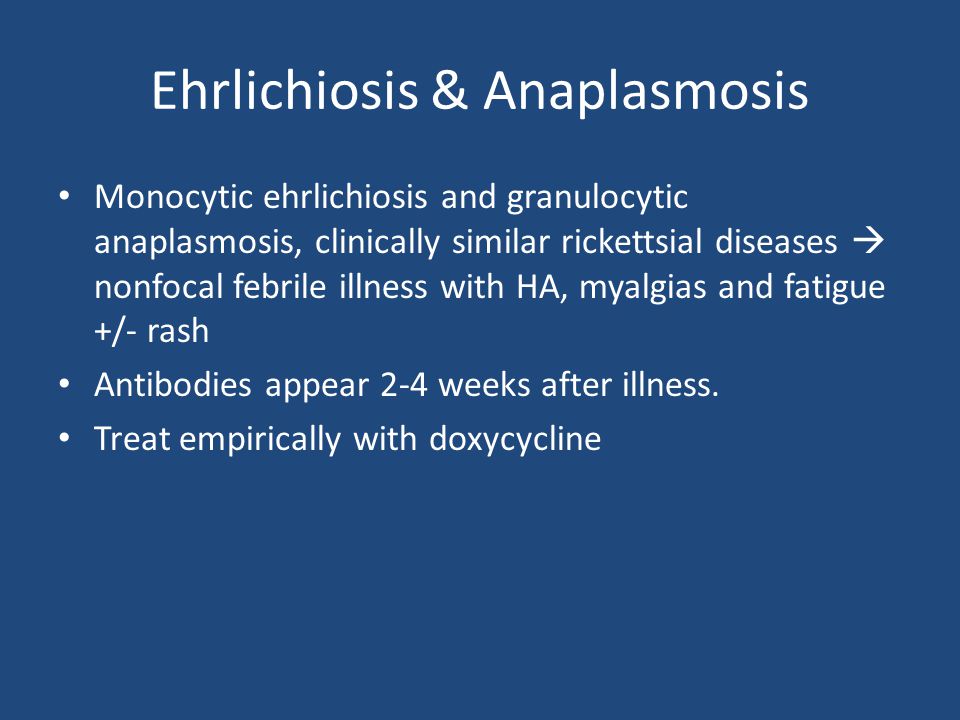 Ehrlichiosis & Anaplasmosis

• Monocytic ehrlichiosis and granulocytic anaplasmosis, clinically similar rickettsial diseases → nonfocal febrile illness with HA, myalgias and fatigue +/- rash
• Antibodies appear 2-4 weeks after illness.
• Treat empirically with doxycycline